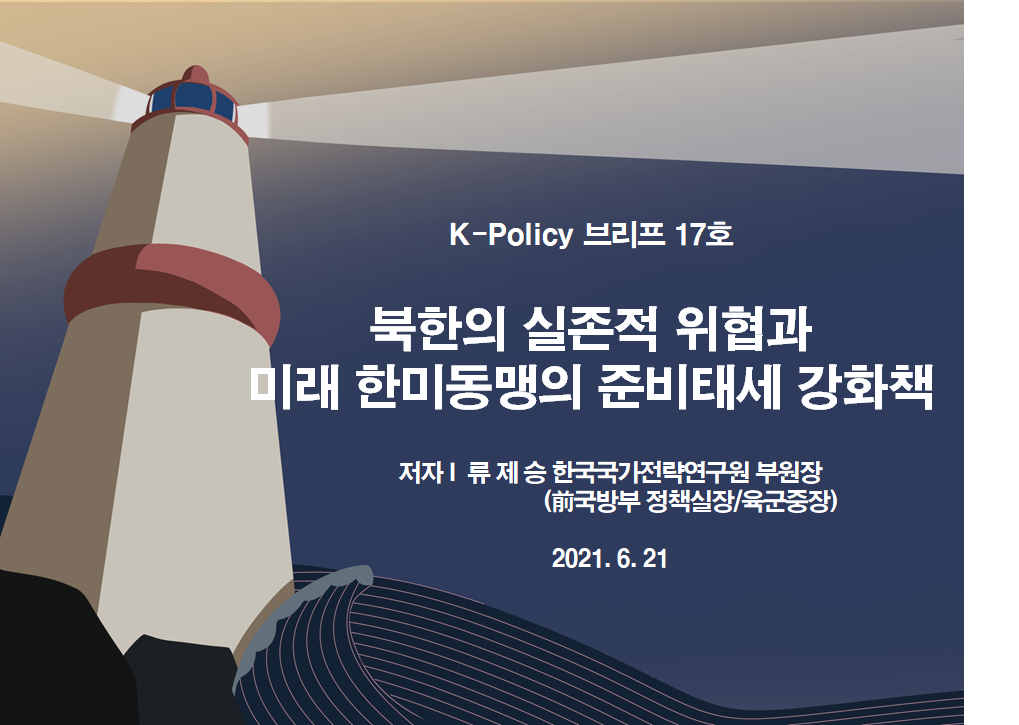 K-Policy 브리프 17호

북한의 실존적 위협과 미래 한미동맹의 준비태세 강화책

저자 I 류 제 승 한국국가전략연구원 부원장
(前국방부 정책실장/육군중장)

2021. 6. 21